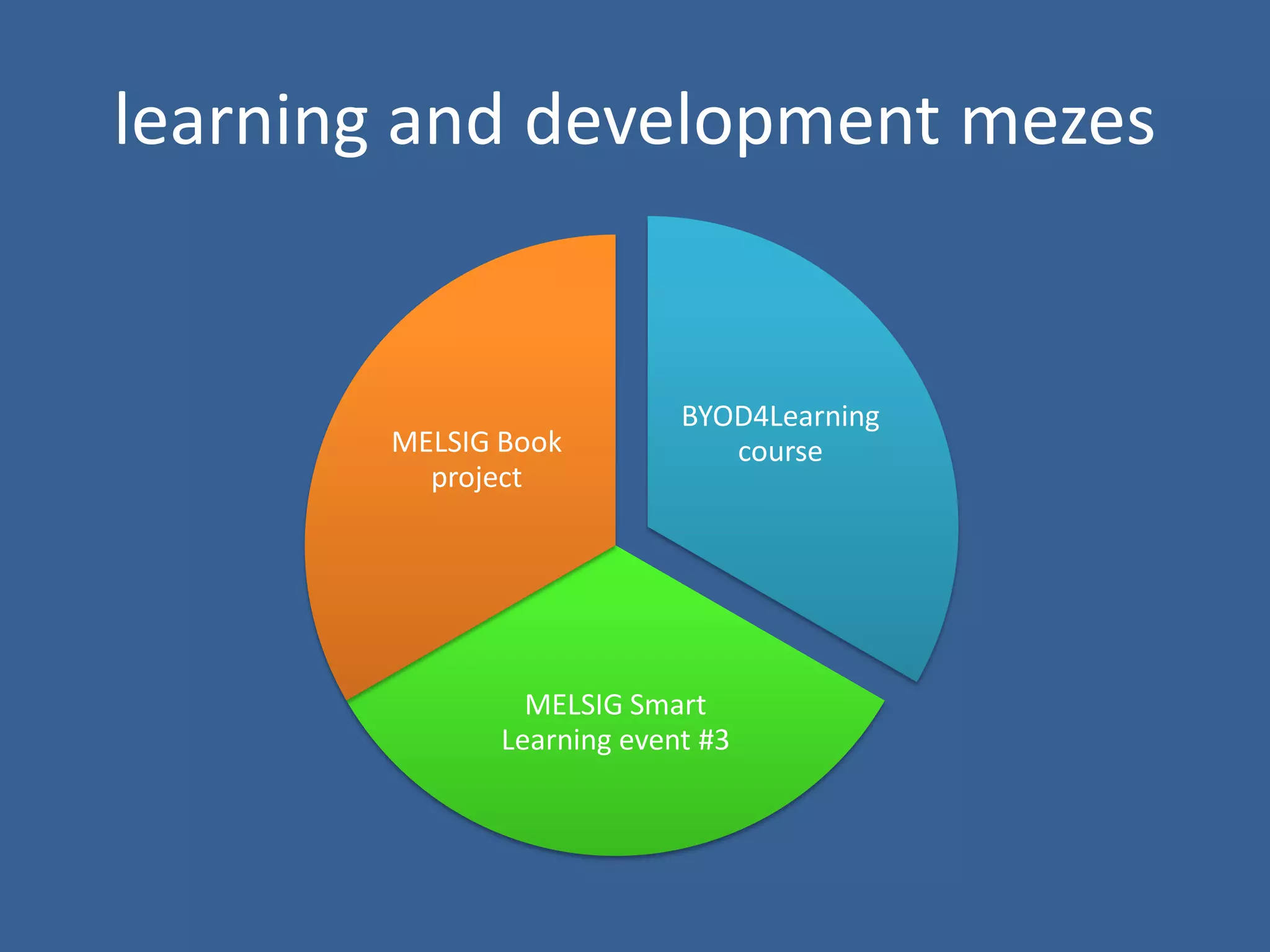 learning and development mezes

MELSIG Book project

BYOD4Learning course

MELSIG Smart Learning event #3